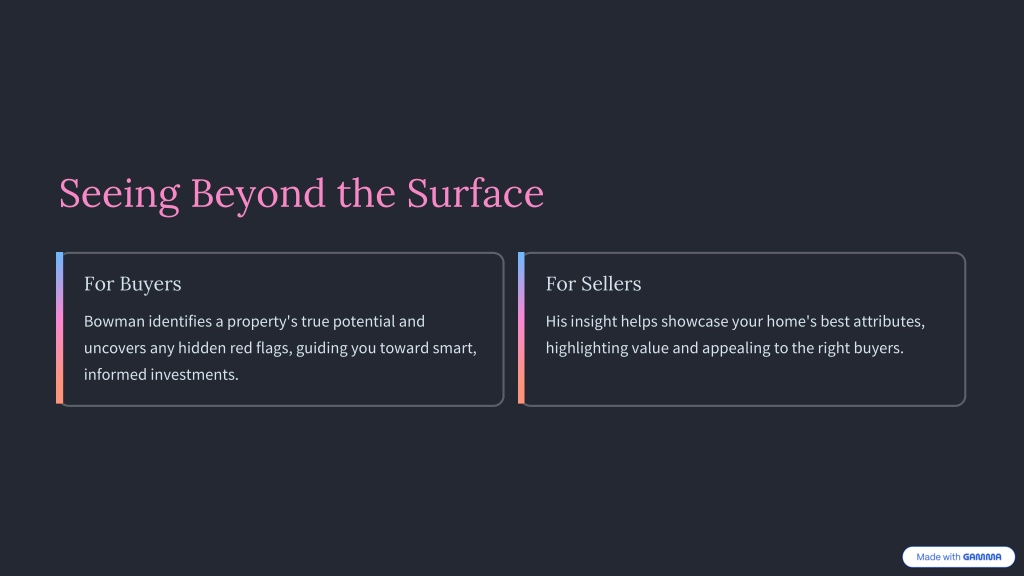 Seeing Beyond the Surface

For Buyers

Bowman identifies a property's true potential and uncovers any hidden red flags, guiding you toward smart, informed investments.

For Sellers

His insight helps showcase your home's best attributes, highlighting value and appealing to the right buyers.

Made with GAMMA